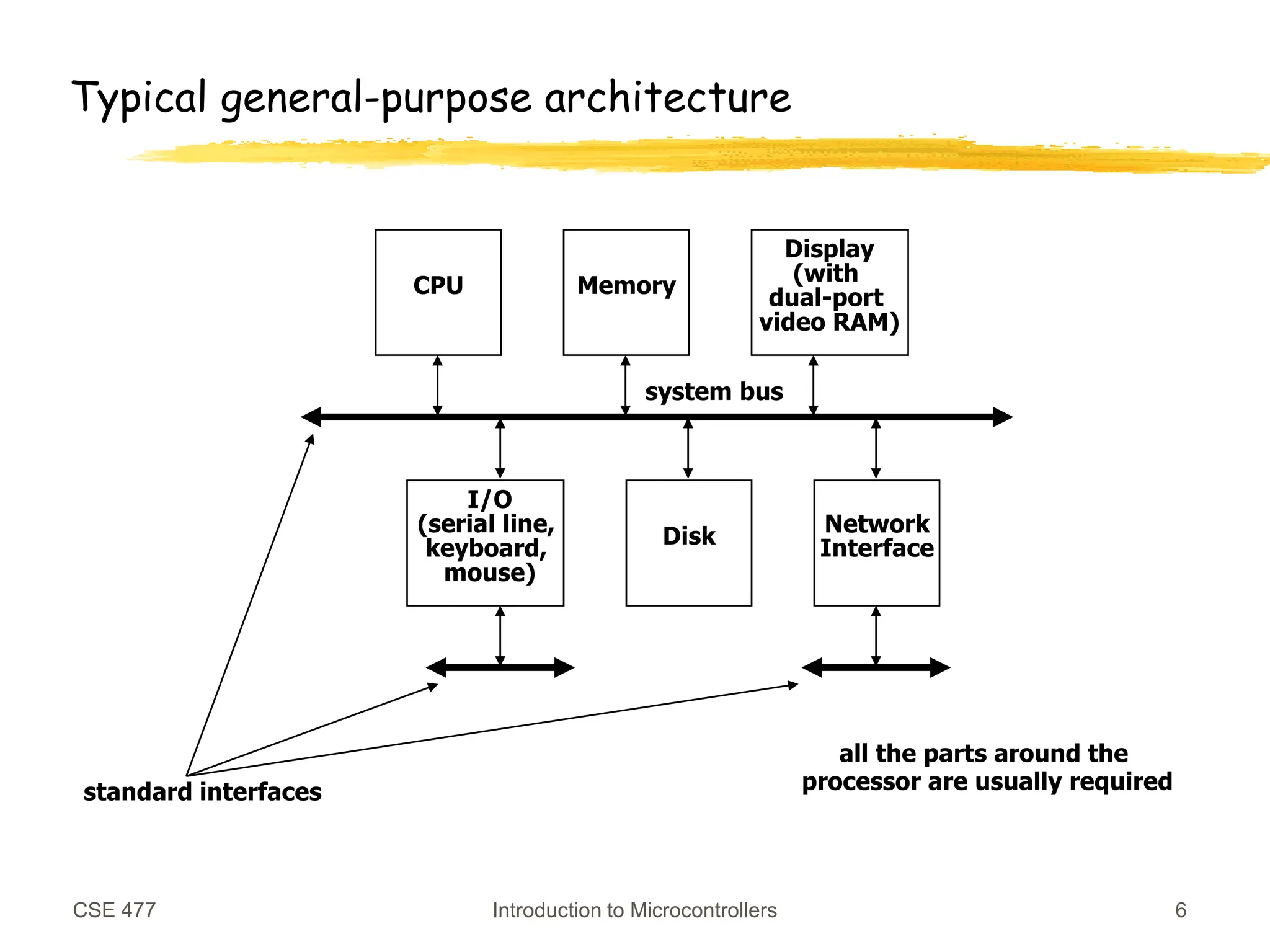 Typical general-purpose architecture

CPU

Memory

Display (with dual-port video RAM)

system bus

I/O (serial line, keyboard, mouse)

Disk

Network Interface

standard interfaces

all the parts around the processor are usually required

CSE 477

Introduction to Microcontrollers

6